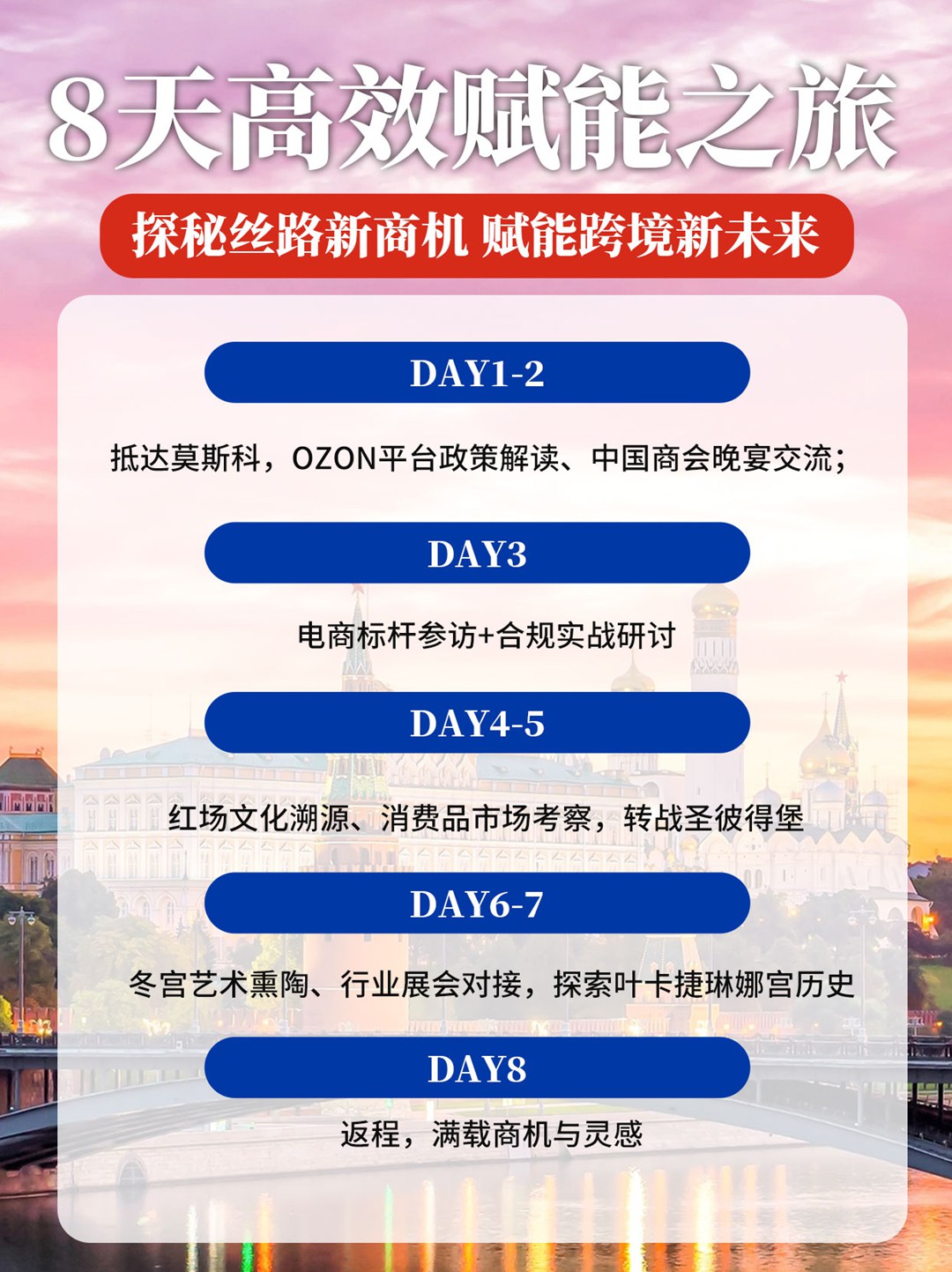 8天高效赋能之旅

探秘丝路新商机 赋能跨境新未来

DAY1-2

抵达莫斯科，OZON平台政策解读、中国商会晚宴交流；

DAY3

电商标杆参访+合规实战研讨

DAY4-5

红场文化溯源、消费品市场考察，转战圣彼得堡

DAY6-7

冬宫艺术熏陶、行业展会对接，探索叶卡捷琳娜宫历史

DAY8

返程，满载商机与灵感